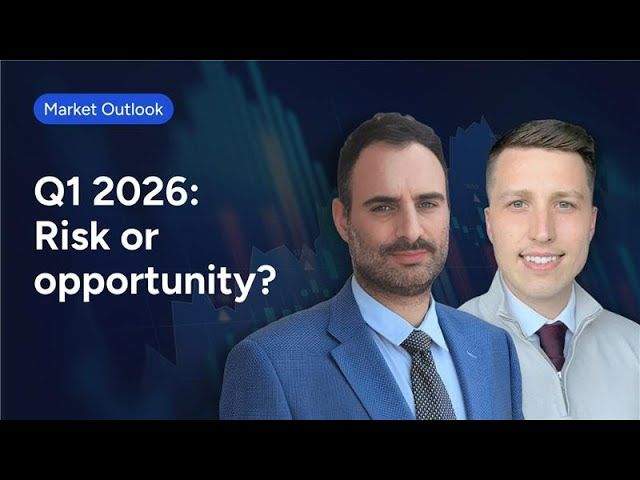 Market Outlook

Q1 2026: Risk or opportunity?